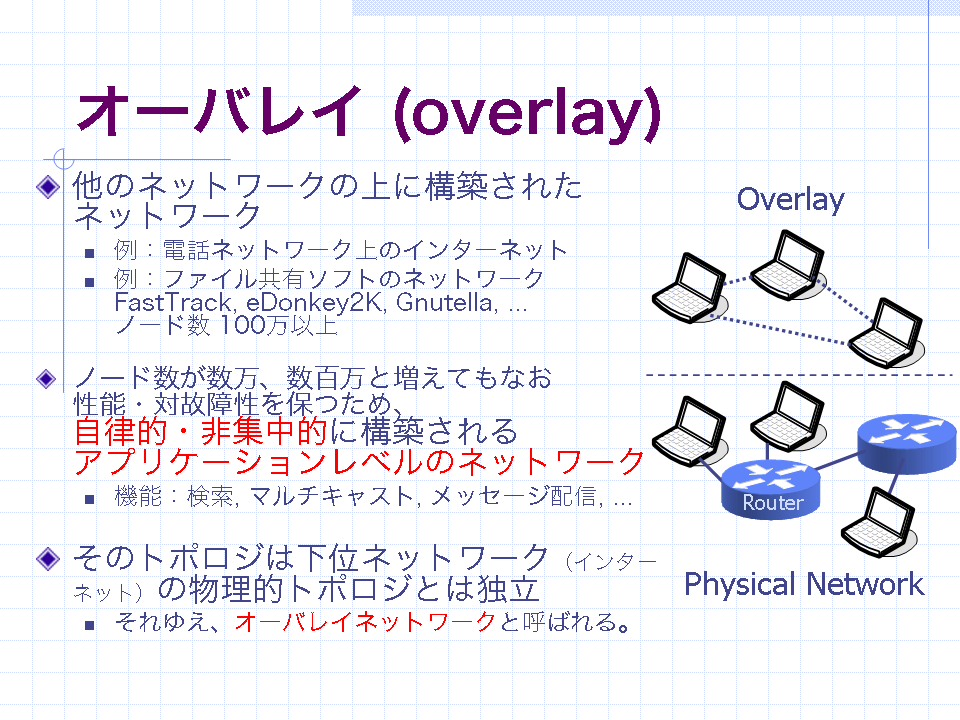 オーバレイ (overlay)

他のネットワークの上に構築されたネットワーク

例：電話ネットワーク上のインターネット

例：ファイル共有ソフトのネットワーク FastTrack, eDonkey2K, Gnutella, ... ノード数 100万以上

ノード数が数万、数百万と増えてもなお性能・対故障性を保つため、自律的・非集中的に構築されるアプリケーションレベルのネットワーク

機能：検索, マルチキャスト, メッセージ配信, ...

そのトポロジは下位ネットワーク（インターネット）の物理的トポロジとは独立

それゆえ、オーバレイネットワークと呼ばれる。

Overlay

Router

Physical Network